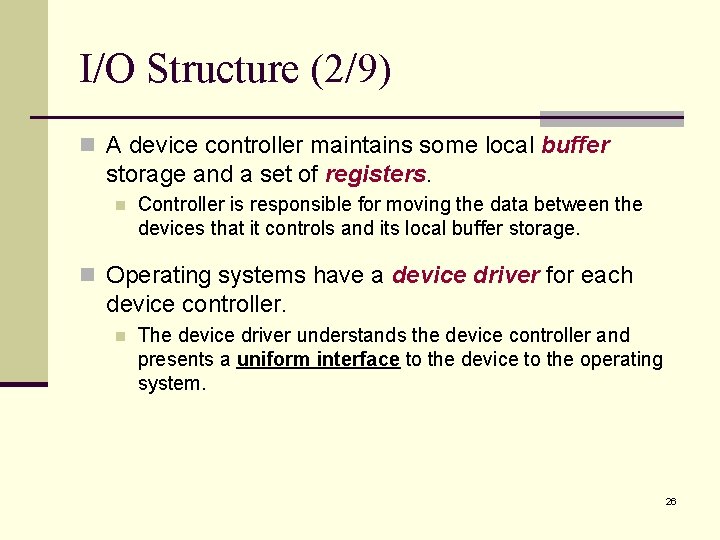 I/O Structure (2/9)

A device controller maintains some local buffer storage and a set of registers.

Controller is responsible for moving the data between the devices that it controls and its local buffer storage.

Operating systems have a device driver for each device controller.

The device driver understands the device controller and presents a uniform interface to the device to the operating system.

26